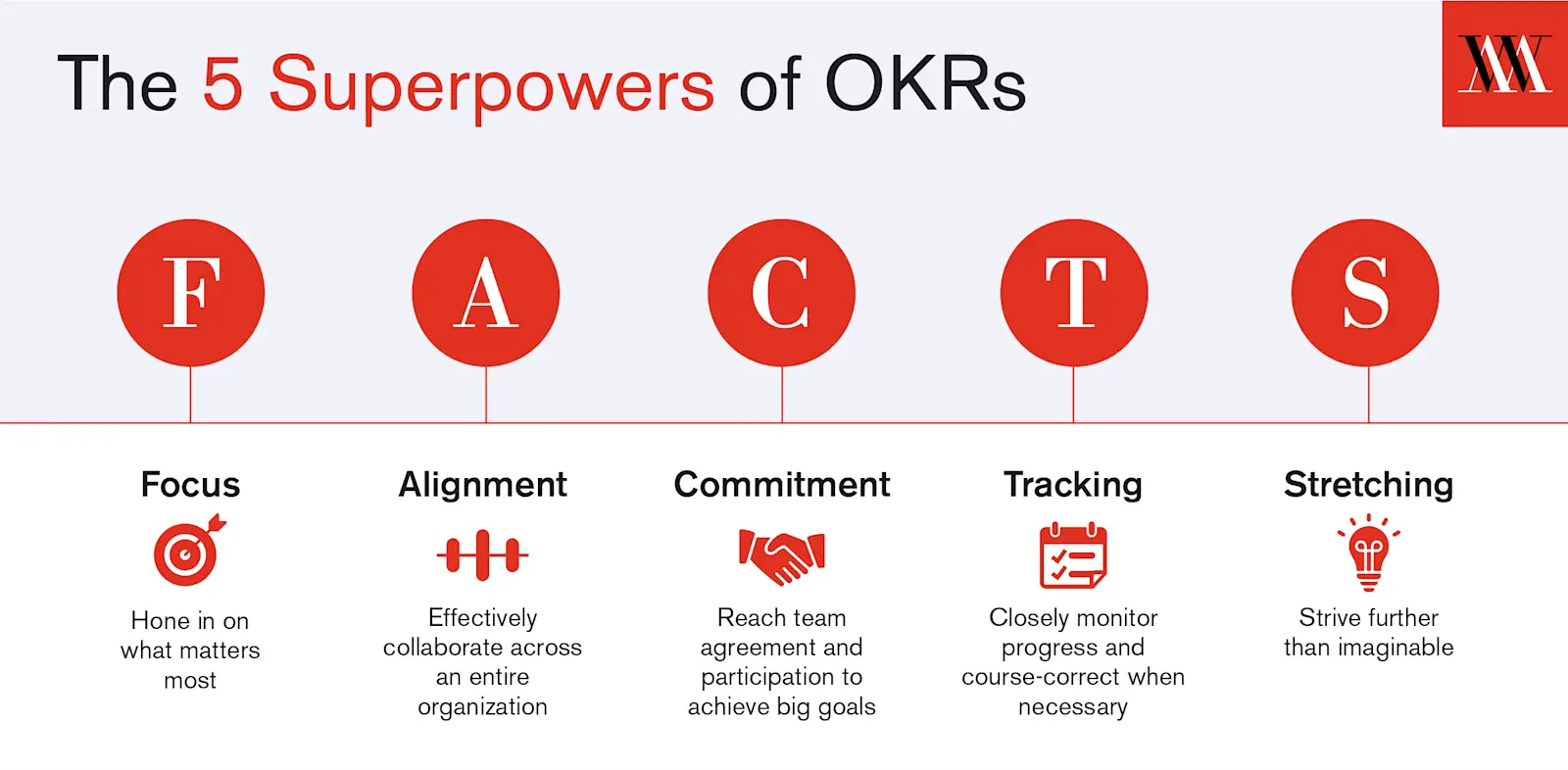 The 5 Superpowers of OKRs

WM

F

A

C

T

S

Focus

Hone in on what matters most

Alignment

Effectively collaborate across an entire organization

Commitment

Reach team agreement and participation to achieve big goals

Tracking

Closely monitor progress and course-correct when necessary

Stretching

Strive further than imaginable